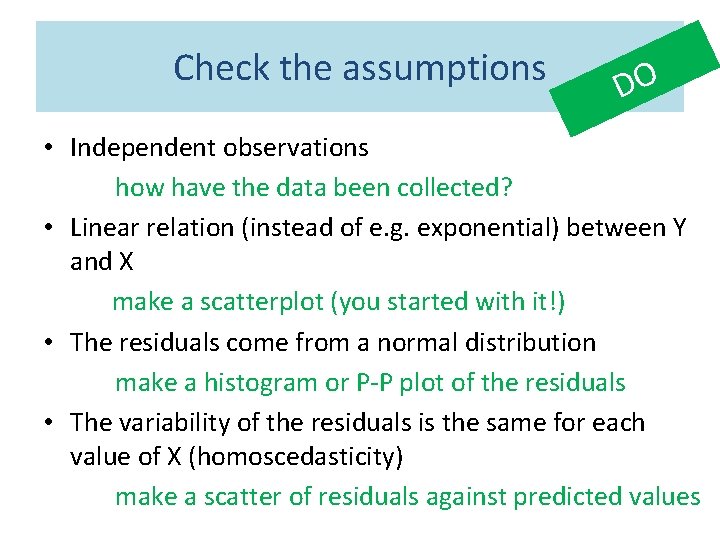 Check the assumptions

DO

• Independent observations

how have the data been collected?

• Linear relation (instead of e.g. exponential) between Y and X

make a scatterplot (you started with it!)

• The residuals come from a normal distribution

make a histogram or P-P plot of the residuals

• The variability of the residuals is the same for each value of X (homoscedasticity)

make a scatter of residuals against predicted values